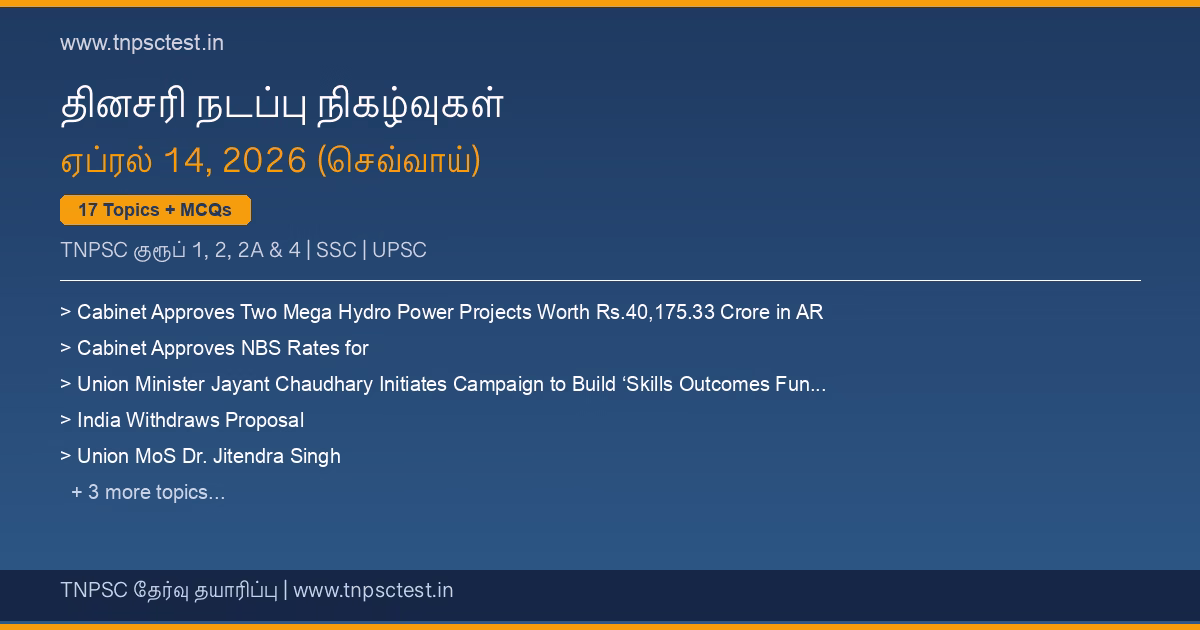 www.tnpsctest.in

தினசரி நடப்பு நிகழ்வுகள்

ஏப்ரல் 14, 2026 (செவ்வாய்)

17 Topics + MCQs

TNPSC குரூப் 1, 2, 2A & 4 | SSC | UPSC

> Cabinet Approves Two Mega Hydro Power Projects Worth Rs.40,175.33 Crore in AR

> Cabinet Approves NBS Rates for

> Union Minister Jayant Chaudhary Initiates Campaign to Build ‘Skills Outcomes Fun...

> India Withdraws Proposal

> Union MoS Dr. Jitendra Singh

+ 3 more topics...

TNPSC தேர்வு தயாரிப்பு | www.tnpsctest.in